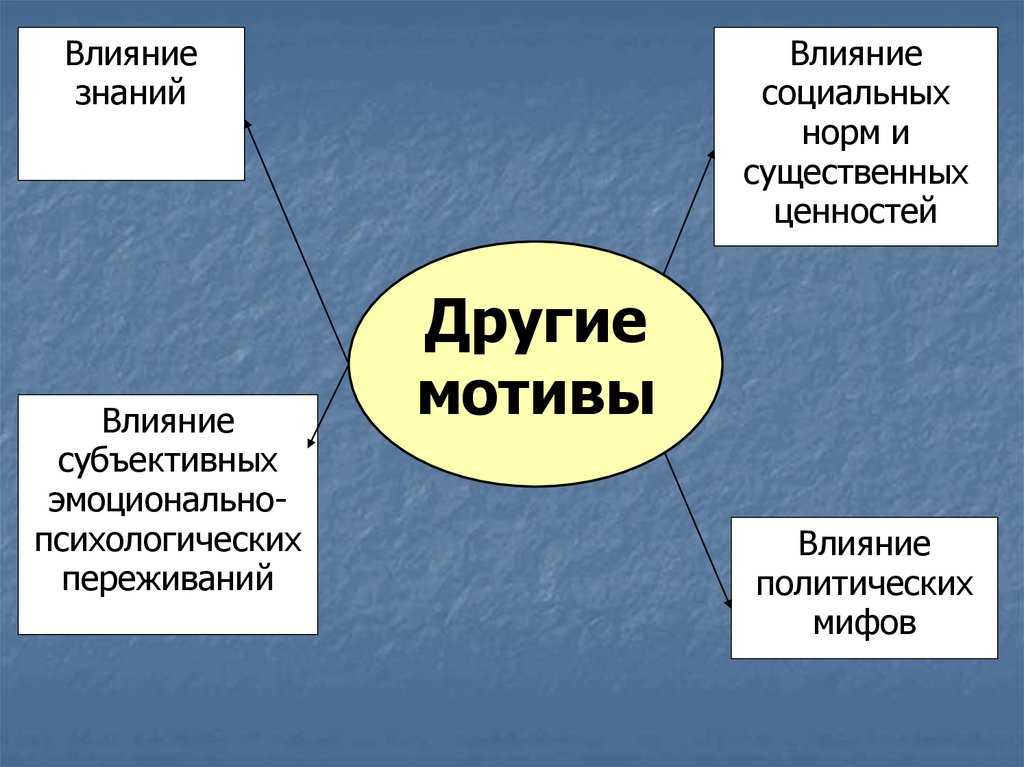 Влияние знаний

Влияние социальных норм и существенных ценностей

Другие мотивы

Влияние субъективных эмоционально-психологических переживаний

Влияние политических мифов